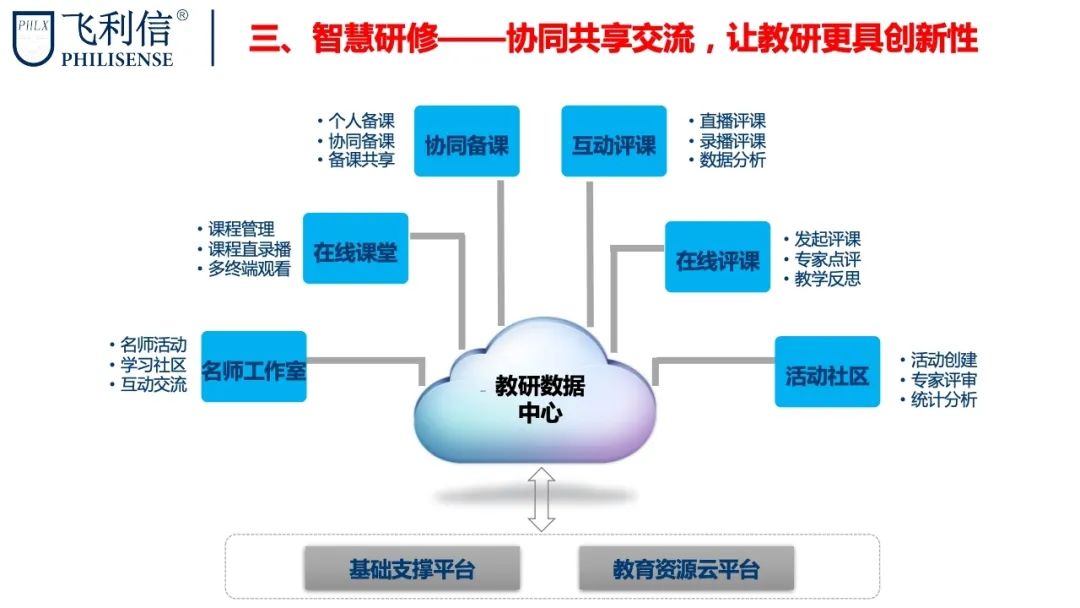 PHLX 飞利信®
PHILISENSE

三、智慧研修——协同共享交流，让教研更具创新性

• 个人备课
• 协同备课
• 备课共享

协同备课

互动评课

• 直播评课
• 录播评课
• 数据分析

• 课程管理
• 课程直录播
• 多终端观看

在线课堂

在线评课

• 发起评课
• 专家点评
• 教学反思

• 名师活动
• 学习社区
• 互动交流

名师工作室

教研数据中心

活动社区

• 活动创建
• 专家评审
• 统计分析

基础支撑平台

教育资源云平台